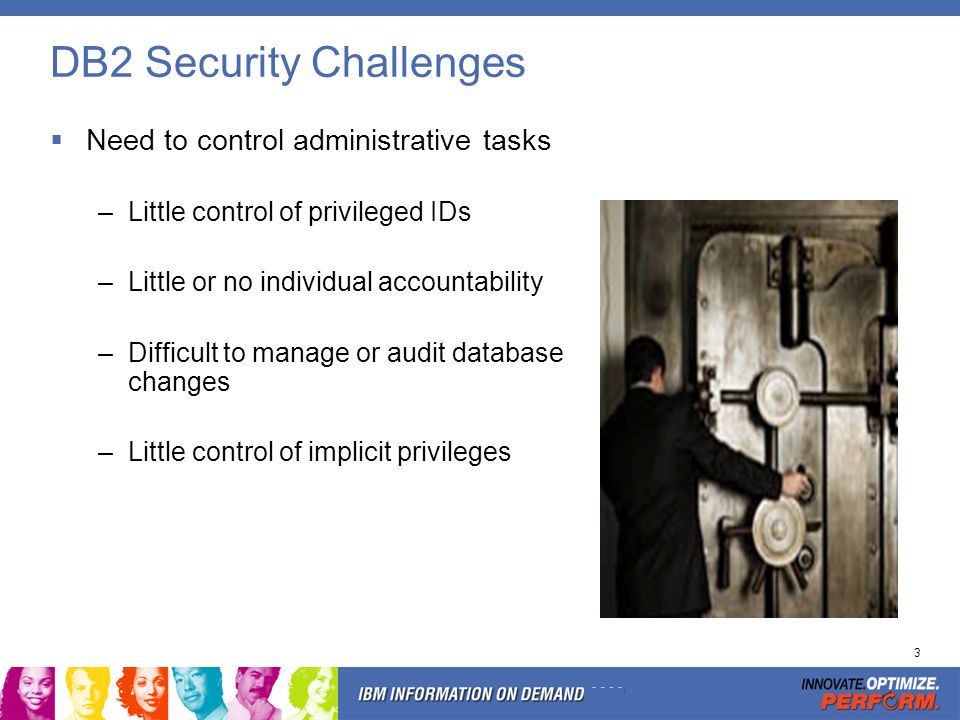 DB2 Security Challenges

▪ Need to control administrative tasks

– Little control of privileged IDs

– Little or no individual accountability

– Difficult to manage or audit database changes

– Little control of implicit privileges

3

IBM INFORMATION ON DEMAND

INNOVATE.OPTIMIZE. PERFORM.